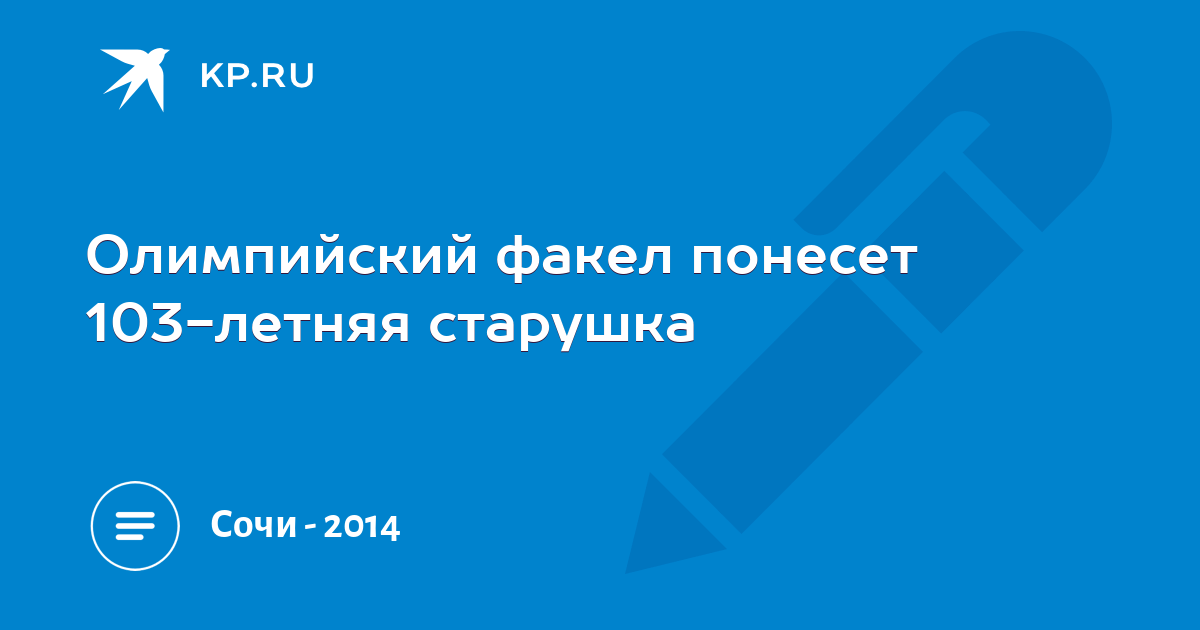 KP.RU

Олимпийский факел понесет 103-летняя старушка

Сочи - 2014